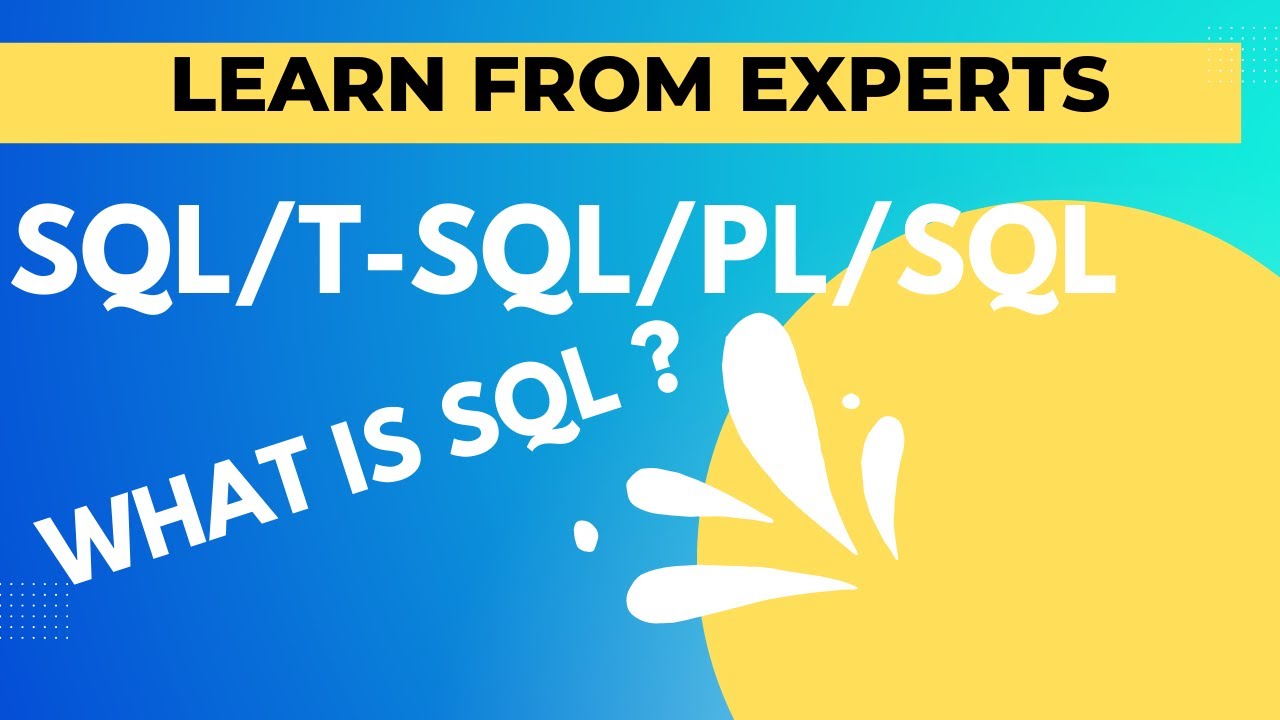 LEARN FROM EXPERTS

SQL/T-SQL/PL/SQL

WHAT IS SQL ?